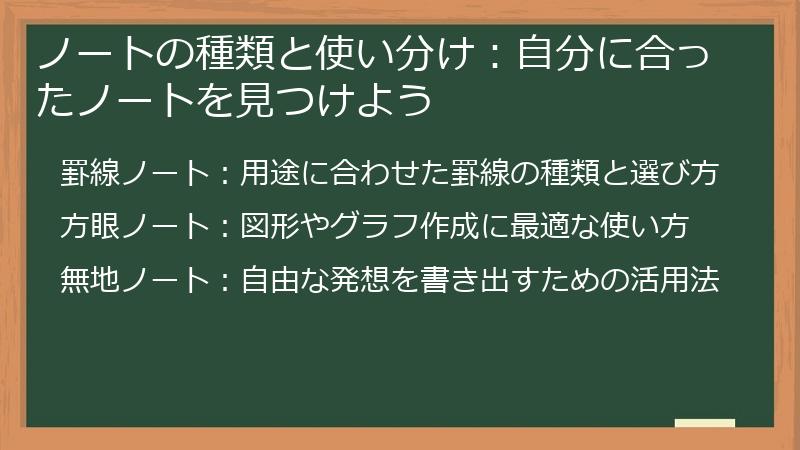 ノートの種類と使い分け：自分に合ったノートを見つけよう

罫線ノート：用途に合わせた罫線の種類と選び方

方眼ノート：図形やグラフ作成に最適な使い方

無地ノート：自由な発想を書き出すための活用法